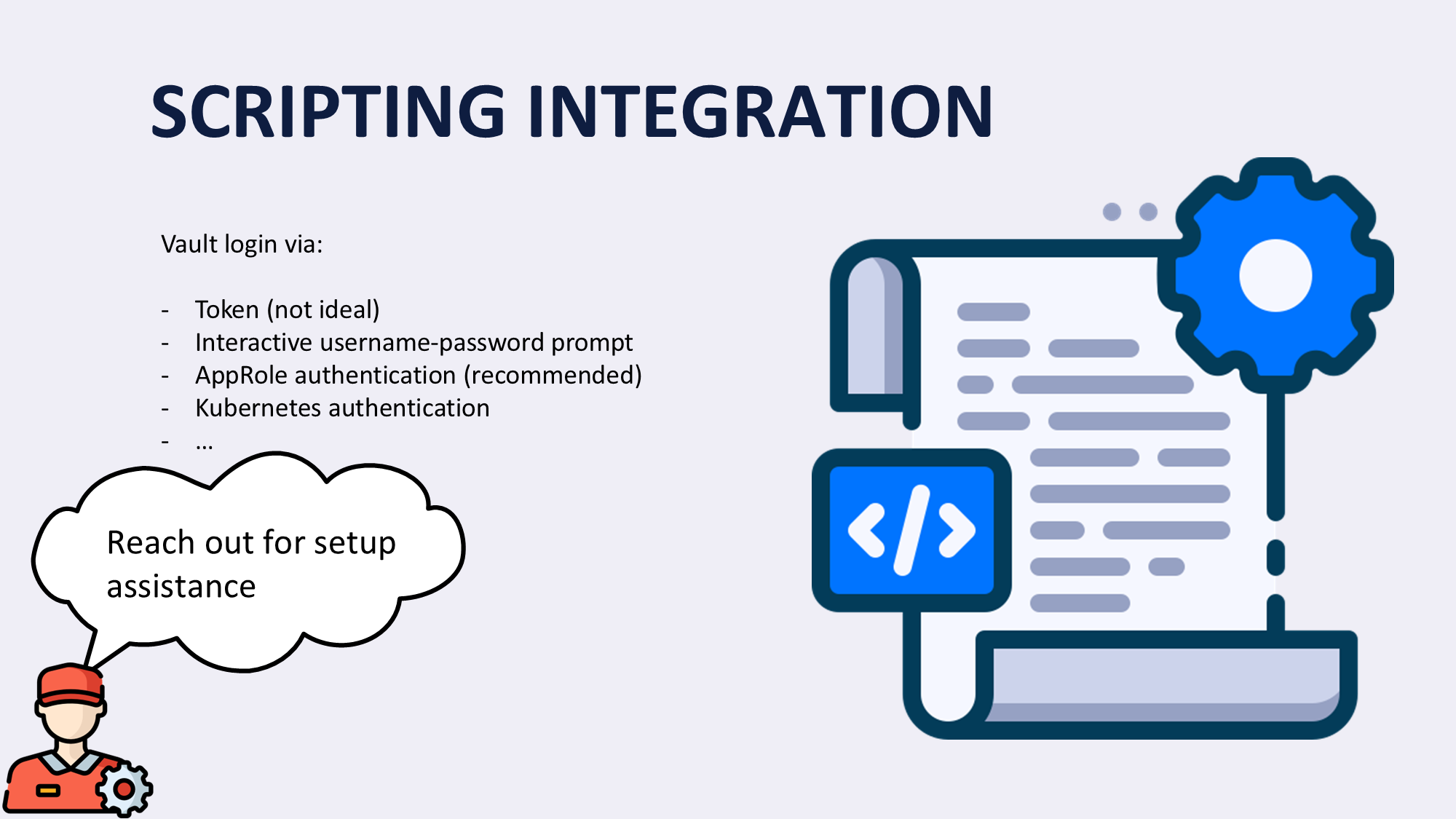 SCRIPTING INTEGRATION

Vault login via:

- Token (not ideal)
- Interactive username-password prompt
- AppRole authentication (recommended)
- Kubernetes authentication
- ...

Reach out for setup assistance

</>